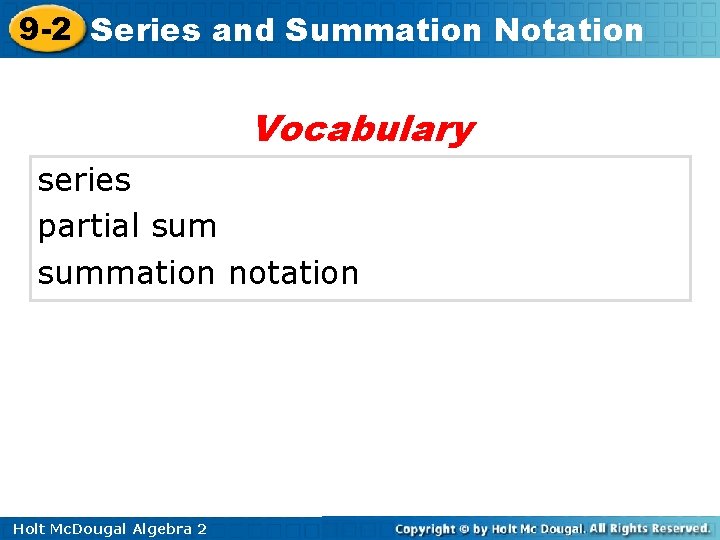 9-2 Series and Summation Notation

Vocabulary

series
partial sum
summation notation

Holt McDougal Algebra 2

Copyright © by Holt Mc Dougal. All Rights Reserved.